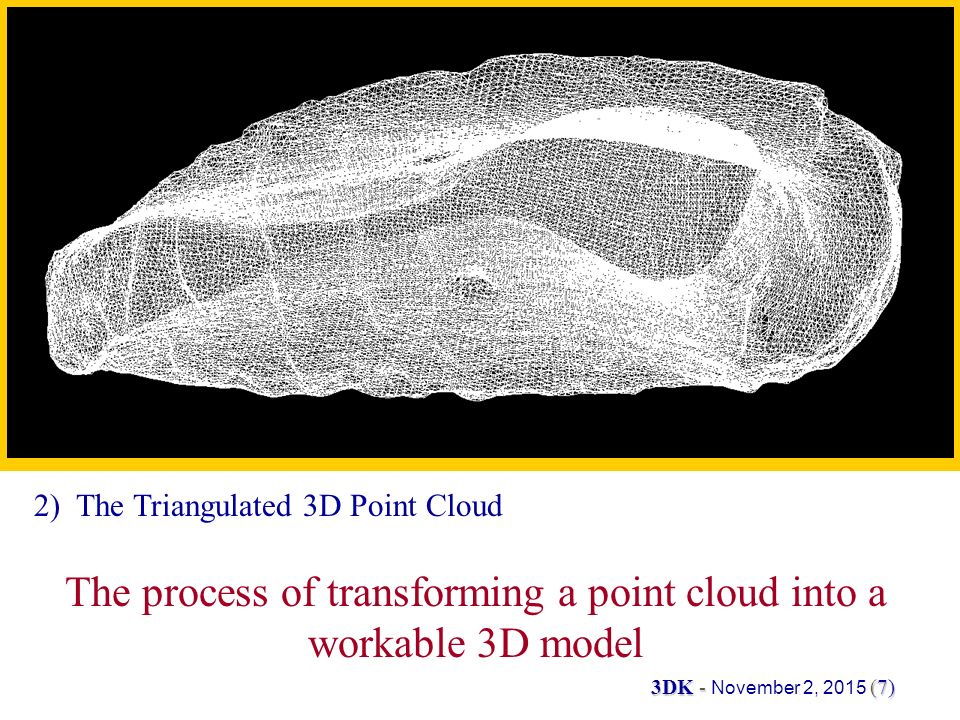 2) The Triangulated 3D Point Cloud

The process of transforming a point cloud into a workable 3D model

3DK - November 2, 2015 (7)